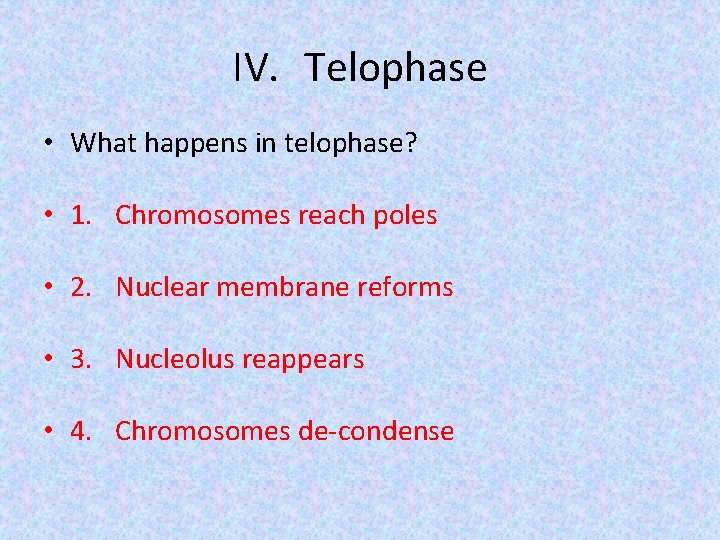 IV. Telophase

• What happens in telophase?

• 1. Chromosomes reach poles

• 2. Nuclear membrane reforms

• 3. Nucleolus reappears

• 4. Chromosomes de-condense